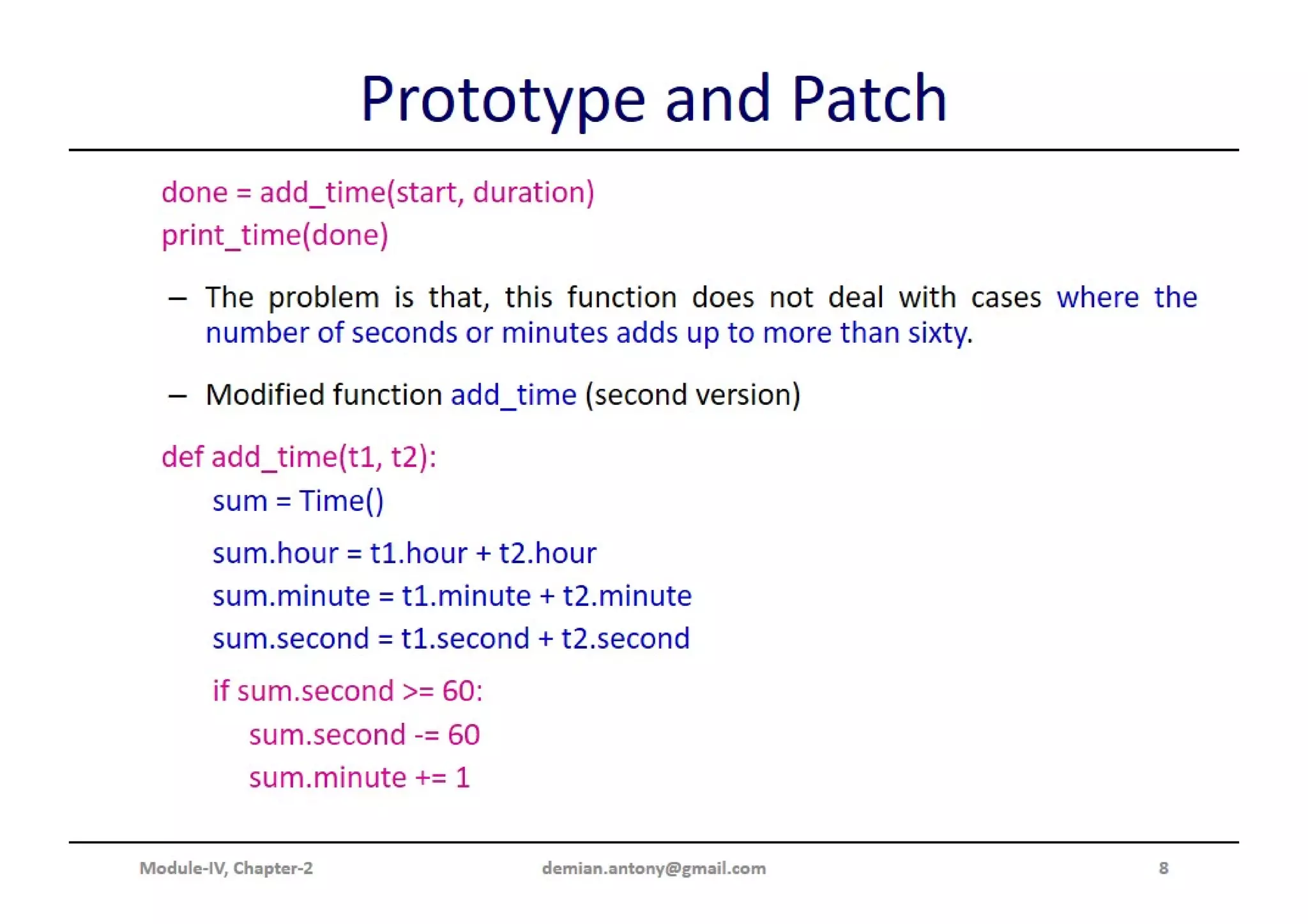 Prototype and Patch

done = add_time(start, duration)
print_time(done)

– The problem is that, this function does not deal with cases where the number of seconds or minutes adds up to more than sixty.

– Modified function add_time (second version)

def add_time(t1, t2):
    sum = Time()
    sum.hour = t1.hour + t2.hour
    sum.minute = t1.minute + t2.minute
    sum.second = t1.second + t2.second
    if sum.second >= 60:
        sum.second -= 60
        sum.minute += 1

Module-IV, Chapter-2    demian.antony@gmail.com    8